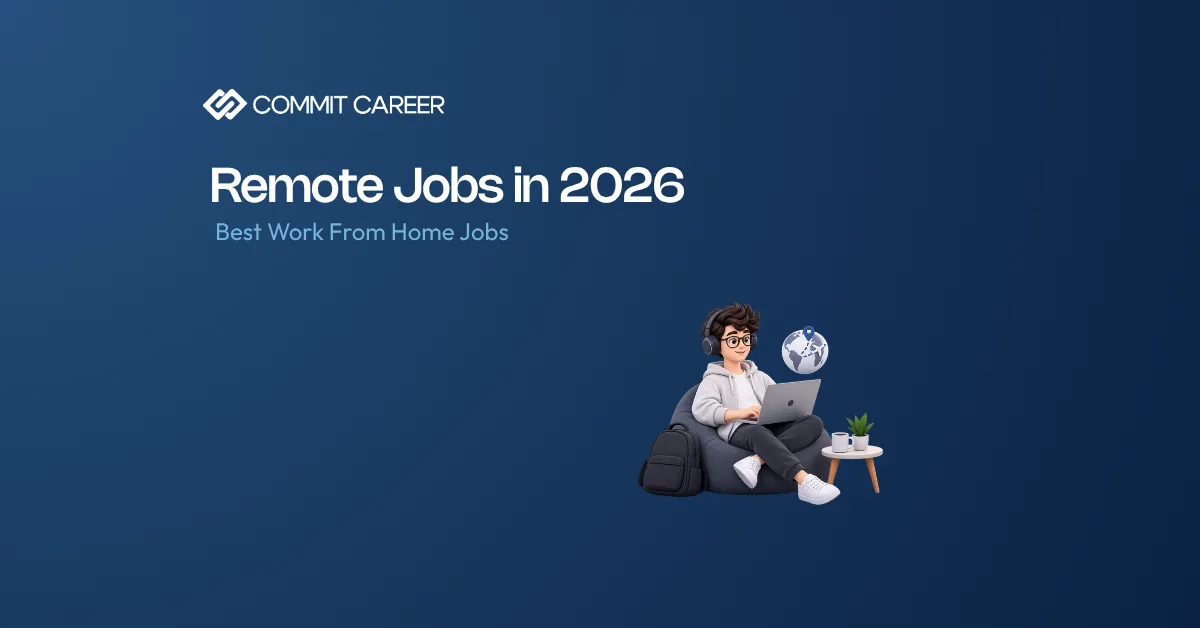 COMMIT CAREER

Remote Jobs in 2026

Best Work From Home Jobs